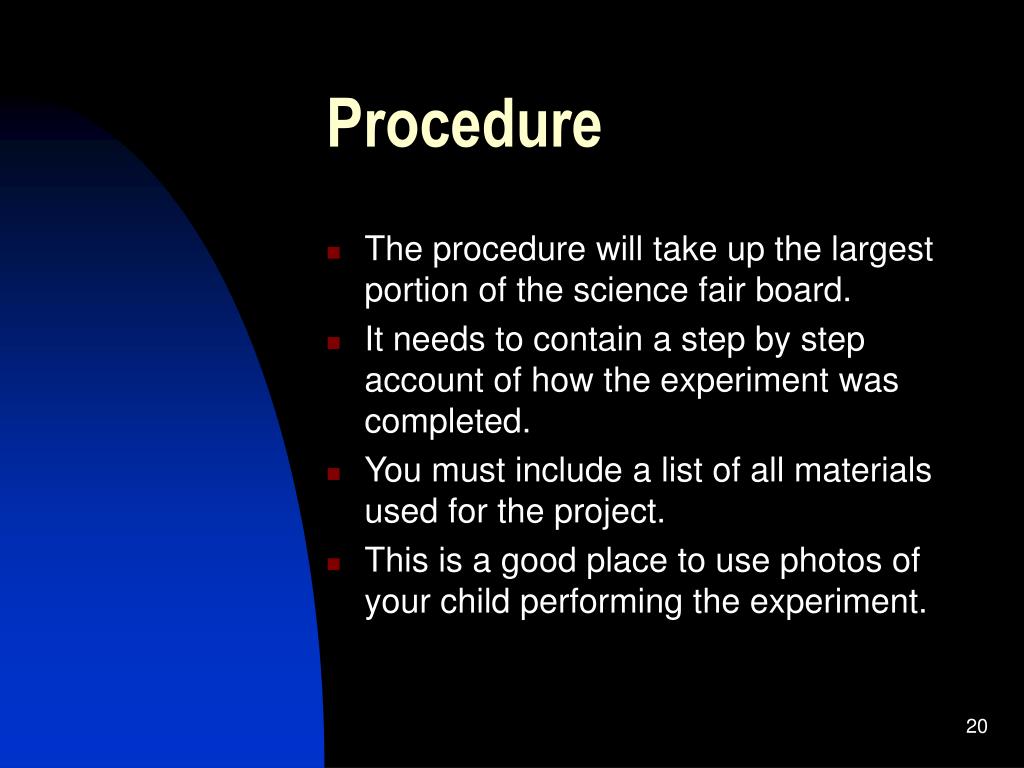 Procedure

- The procedure will take up the largest portion of the science fair board.
- It needs to contain a step by step account of how the experiment was completed.
- You must include a list of all materials used for the project.
- This is a good place to use photos of your child performing the experiment.

20